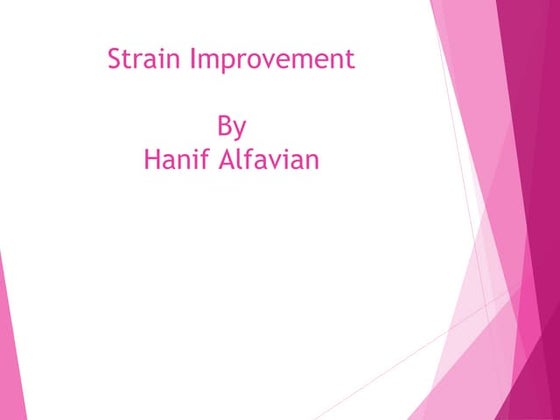 Strain Improvement

By
Hanif Alfavian